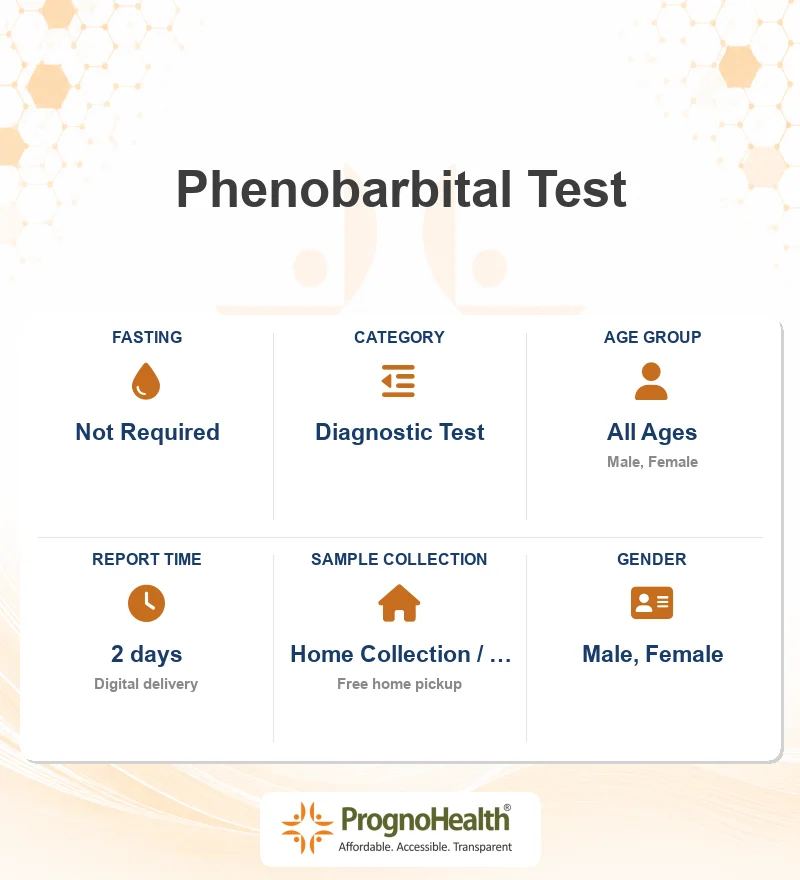 Phenobarbital Test

FASTING
Not Required

CATEGORY
Diagnostic Test

AGE GROUP
All Ages
Male, Female

REPORT TIME
2 days
Digital delivery

SAMPLE COLLECTION
Home Collection / ...
Free home pickup

GENDER
Male, Female

PrognoHealth®
Affordable. Accessible. Transparent